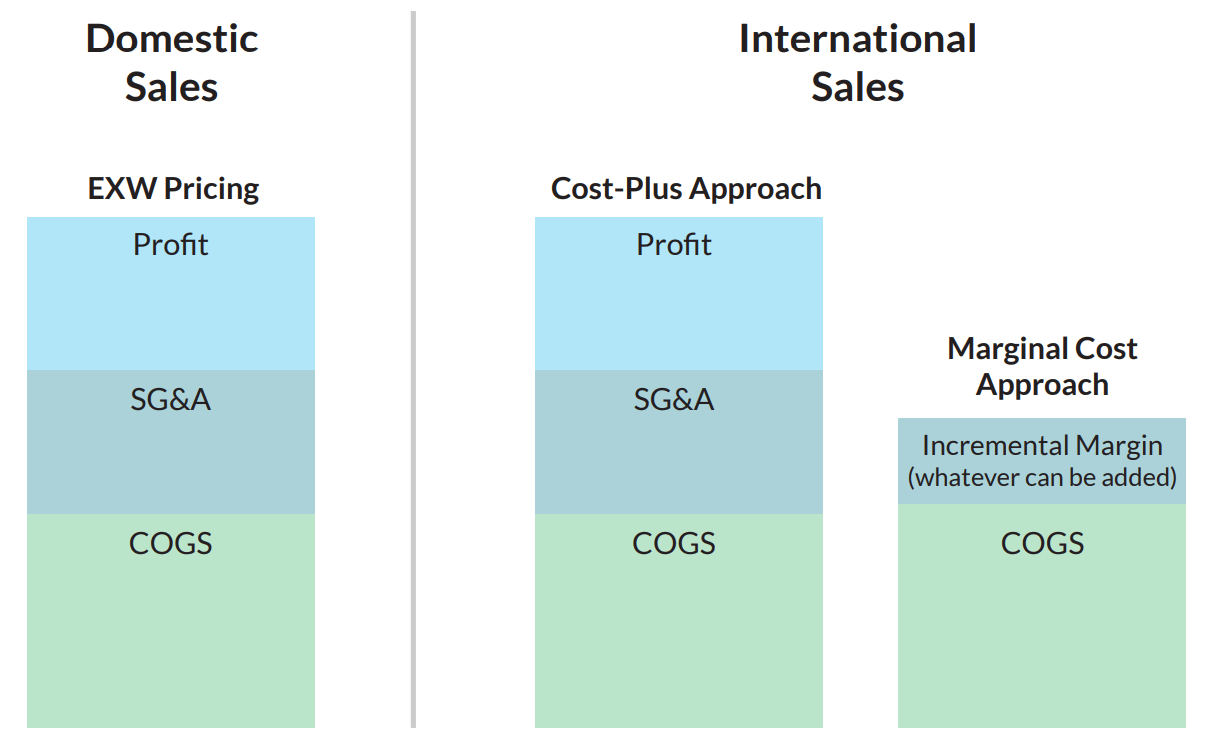 Domestic Sales

EXW Pricing

Profit

SG&A

COGS

International Sales

Cost-Plus Approach

Profit

SG&A

COGS

Marginal Cost Approach

Incremental Margin (whatever can be added)

COGS